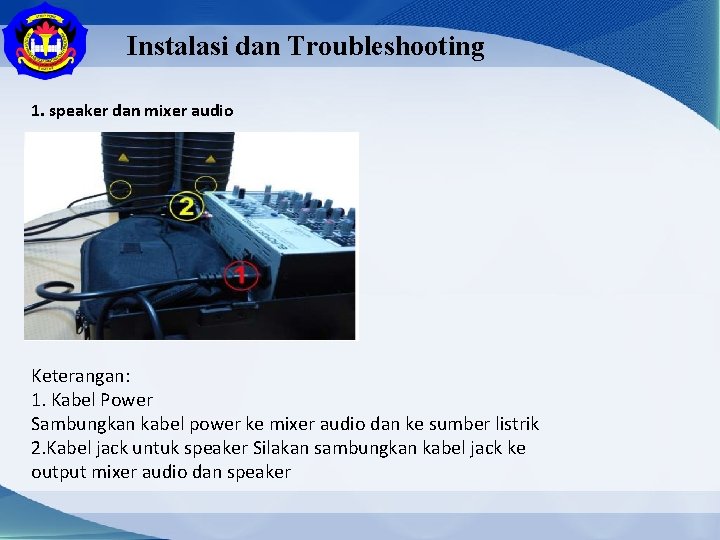 Instalasi dan Troubleshooting

1. speaker dan mixer audio

2

1

Keterangan:
1. Kabel Power
Sambungkan kabel power ke mixer audio dan ke sumber listrik
2.Kabel jack untuk speaker Silakan sambungkan kabel jack ke output mixer audio dan speaker